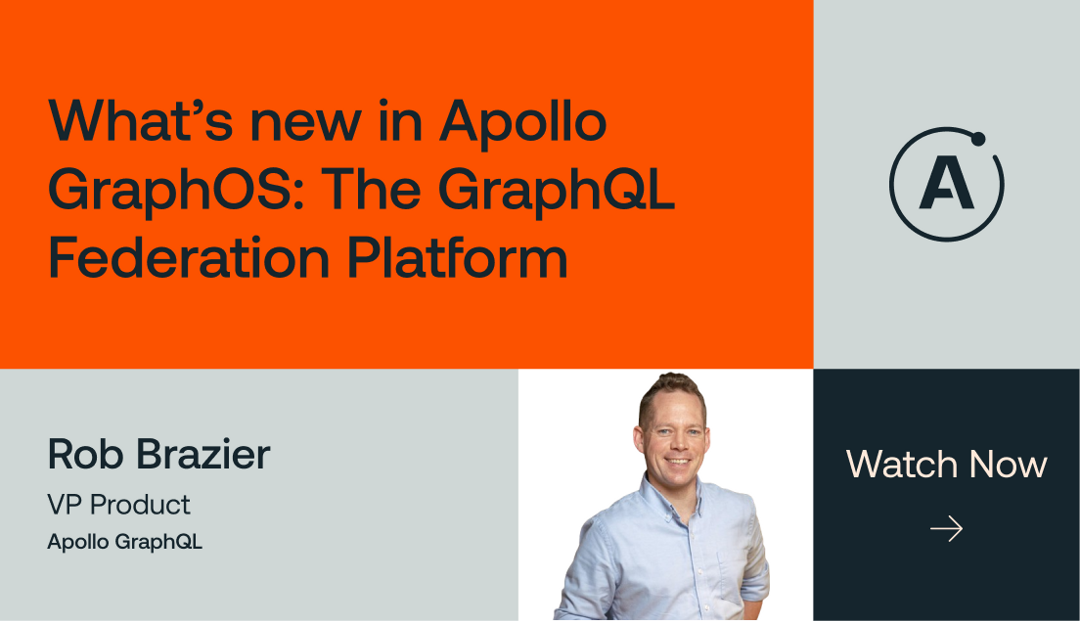 What's new in Apollo GraphOS: The GraphQL Federation Platform

A

Rob Brazier
VP Product
Apollo GraphQL

Watch Now
→